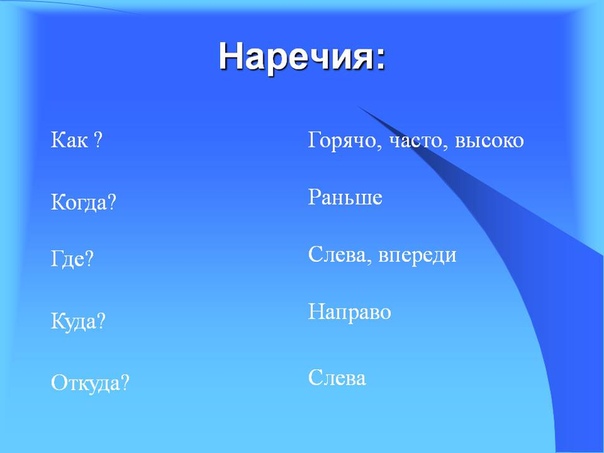 Наречия:

Как ?

Когда?

Где?

Куда?

Откуда?

Горячо, часто, высоко

Раньше

Слева, впереди

Направо

Слева